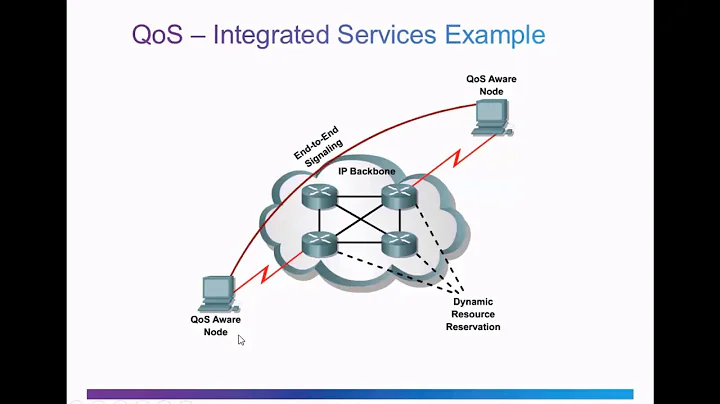 QoS – Integrated Services Example

QoS Aware Node

End-to-End Signaling

IP Backbone

QoS Aware Node

Dynamic Resource Reservation